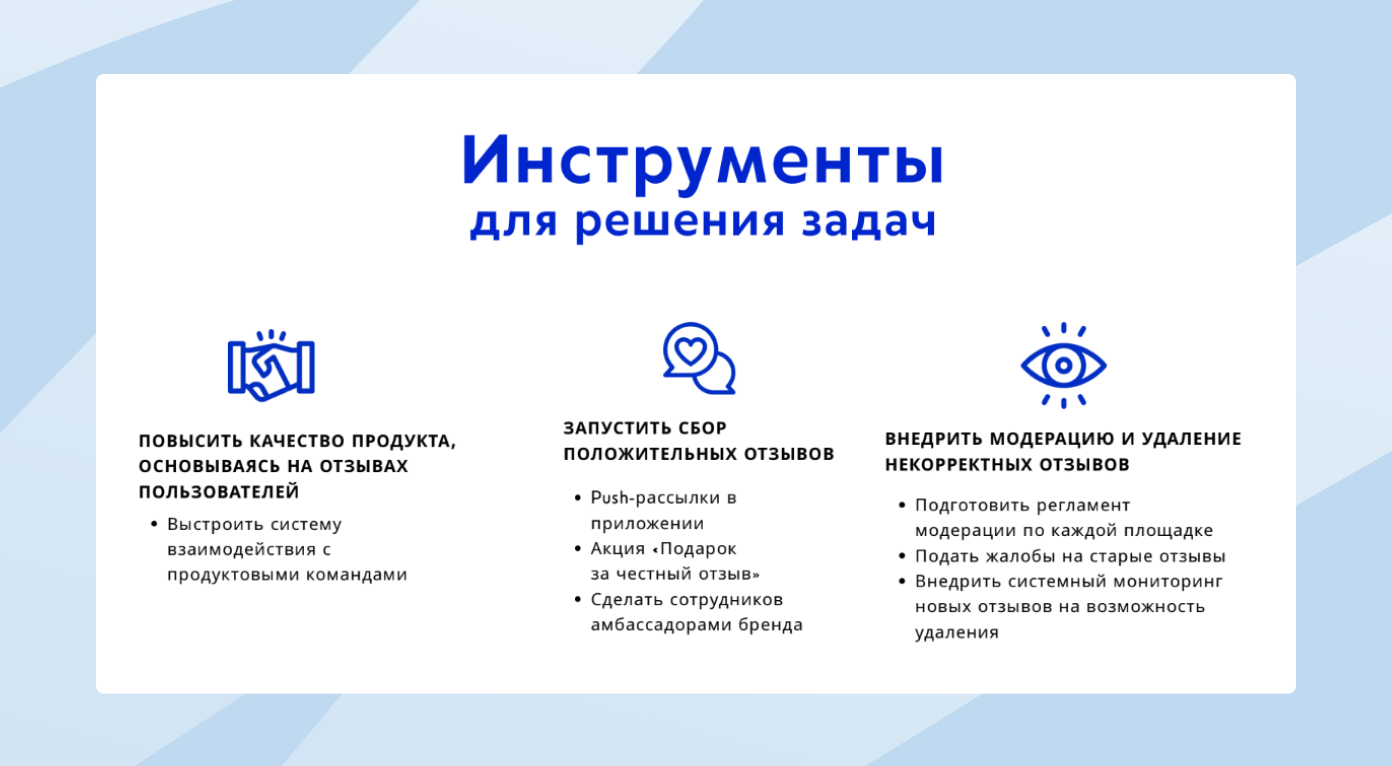 Инструменты
для решения задач

ПОВЫСИТЬ КАЧЕСТВО ПРОДУКТА, ОСНОВЫВАЯСЬ НА ОТЗЫВАХ ПОЛЬЗОВАТЕЛЕЙ

• Выстроить систему взаимодействия с продуктовыми командами

ЗАПУСТИТЬ СБОР ПОЛОЖИТЕЛЬНЫХ ОТЗЫВОВ

• Push-рассылки в приложении
• Акция «Подарок за честный отзыв»
• Сделать сотрудников амбассадорами бренда

ВНЕДРИТЬ МОДЕРАЦИЮ И УДАЛЕНИЕ НЕКОРРЕКТНЫХ ОТЗЫВОВ

• Подготовить регламент модерации по каждой площадке
• Подать жалобы на старые отзывы
• Внедрить системный мониторинг новых отзывов на возможность удаления